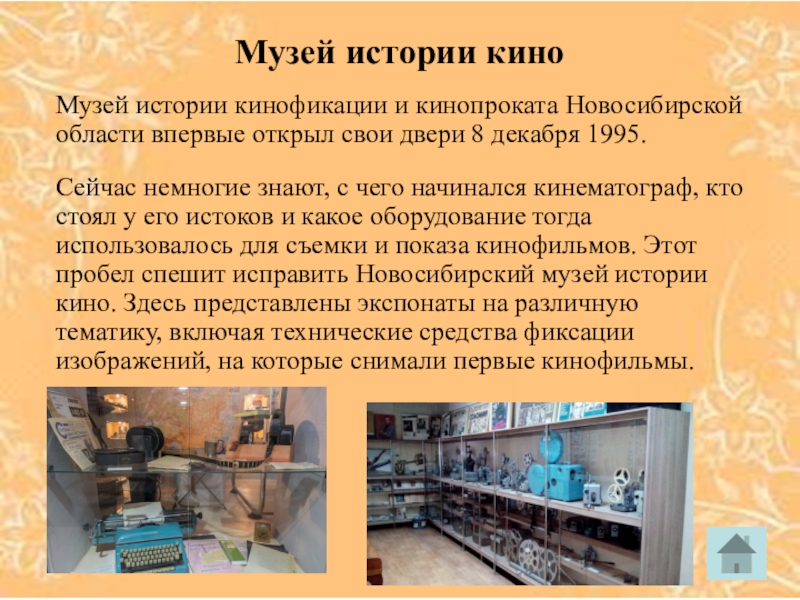 Музей истории кино

Музей истории кинофикации и кинопроката Новосибирской области впервые открыл свои двери 8 декабря 1995.

Сейчас немногие знают, с чего начинался кинематограф, кто стоял у его истоков и какое оборудование тогда использовалось для съемки и показа кинофильмов. Этот пробел спешит исправить Новосибирский музей истории кино. Здесь представлены экспонаты на различную тематику, включая технические средства фиксации изображений, на которые снимали первые кинофильмы.